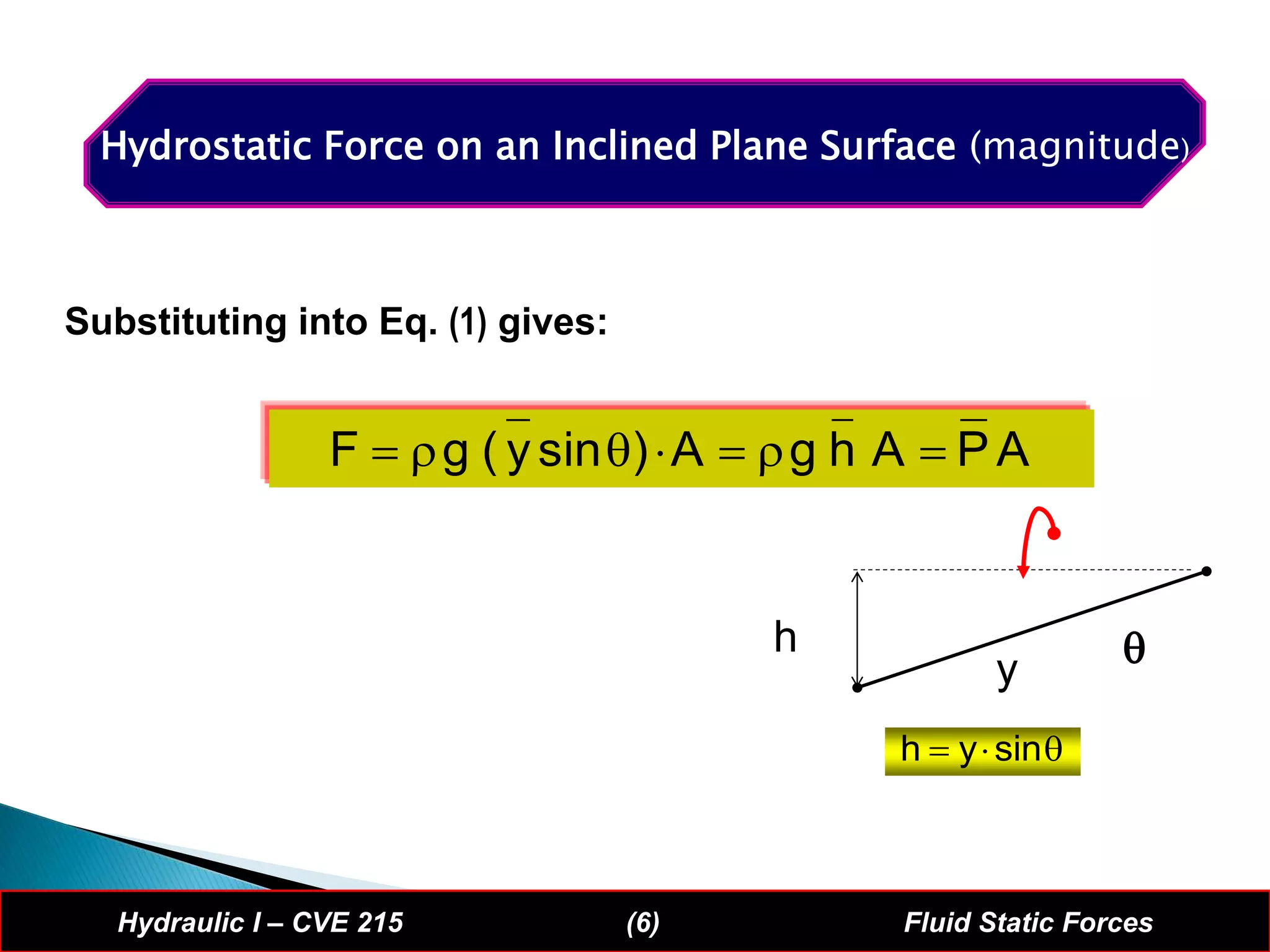 Hydrostatic Force on an Inclined Plane Surface (magnitude)

Substituting into Eq. (1) gives:

$F = \rho g (\bar{y} \sin\theta) \cdot A = \rho g \bar{h} A = \bar{P} A$

h

y

$\theta$

$h = y \cdot \sin\theta$

Hydraulic I – CVE 215

(6)

Fluid Static Forces